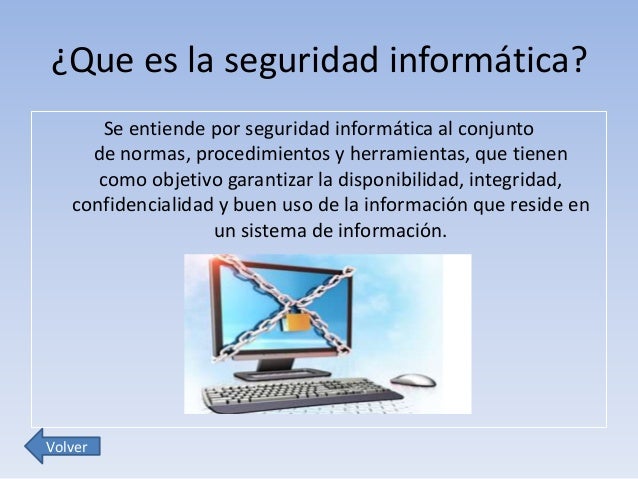 ¿Que es la seguridad informática?

Se entiende por seguridad informática al conjunto de normas, procedimientos y herramientas, que tienen como objetivo garantizar la disponibilidad, integridad, confidencialidad y buen uso de la información que reside en un sistema de información.

Volver